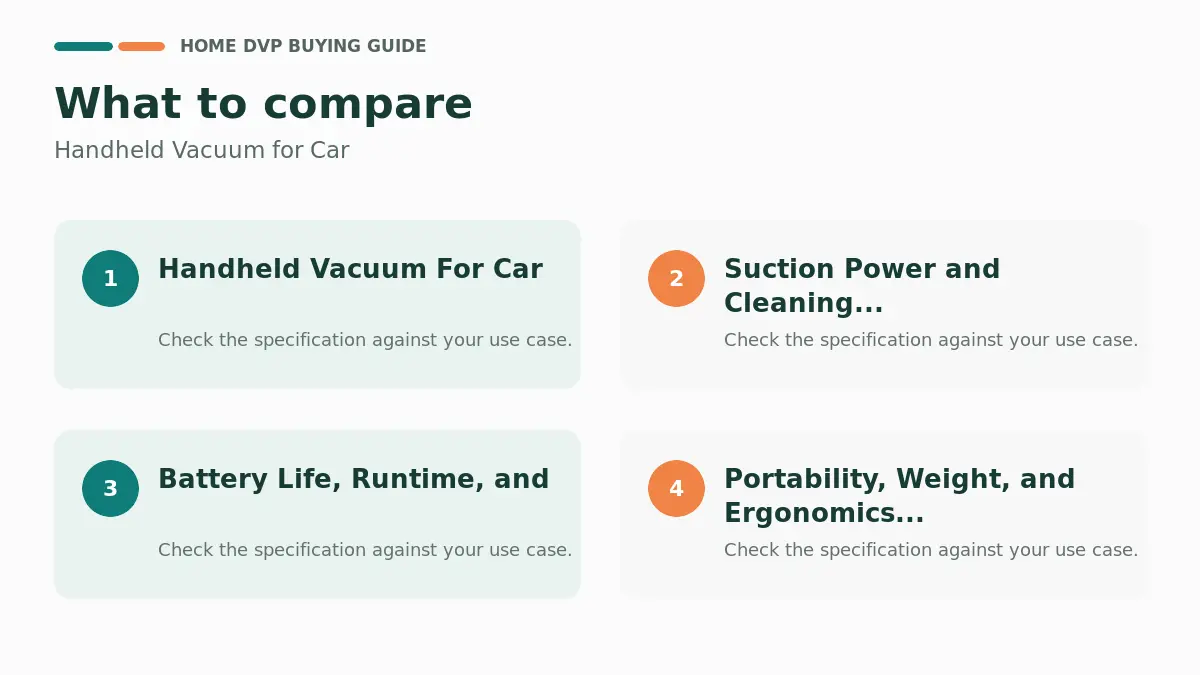 HOME DVP BUYING GUIDE

What to compare

Handheld Vacuum for Car

1

Handheld Vacuum For Car

Check the specification against your use case.

2

Suction Power and Cleaning...

Check the specification against your use case.

3

Battery Life, Runtime, and

Check the specification against your use case.

4

Portability, Weight, and Ergonomics...

Check the specification against your use case.